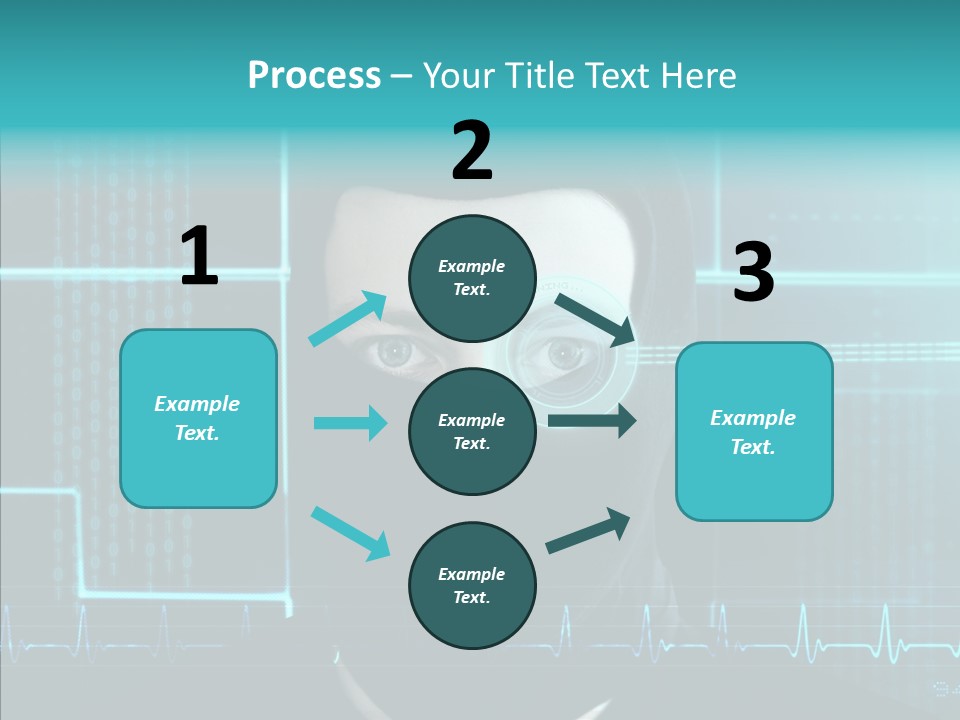 Process – Your Title Text Here

1

Example Text.

2

Example Text.

Example Text.

Example Text.

3

Example Text.